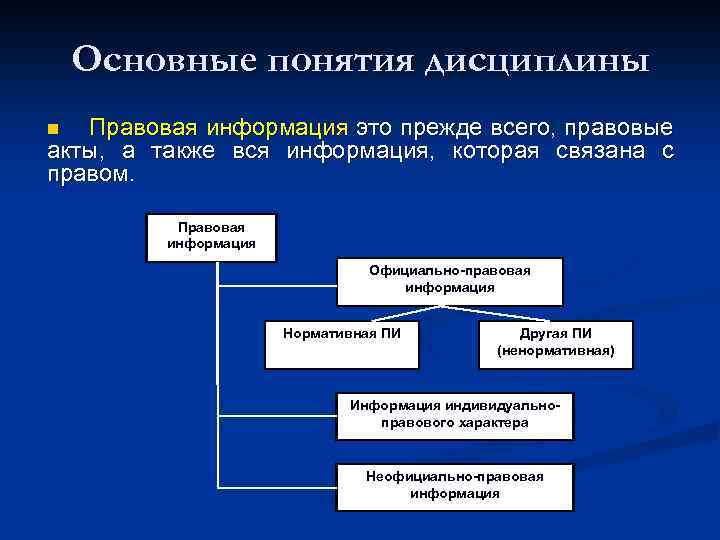 Основные понятия дисциплины

Правовая информация это прежде всего, правовые акты, а также вся информация, которая связана с правом.

Правовая информация

Официально-правовая информация

Нормативная ПИ

Другая ПИ (ненормативная)

Информация индивидуально-правового характера

Неофициально-правовая информация